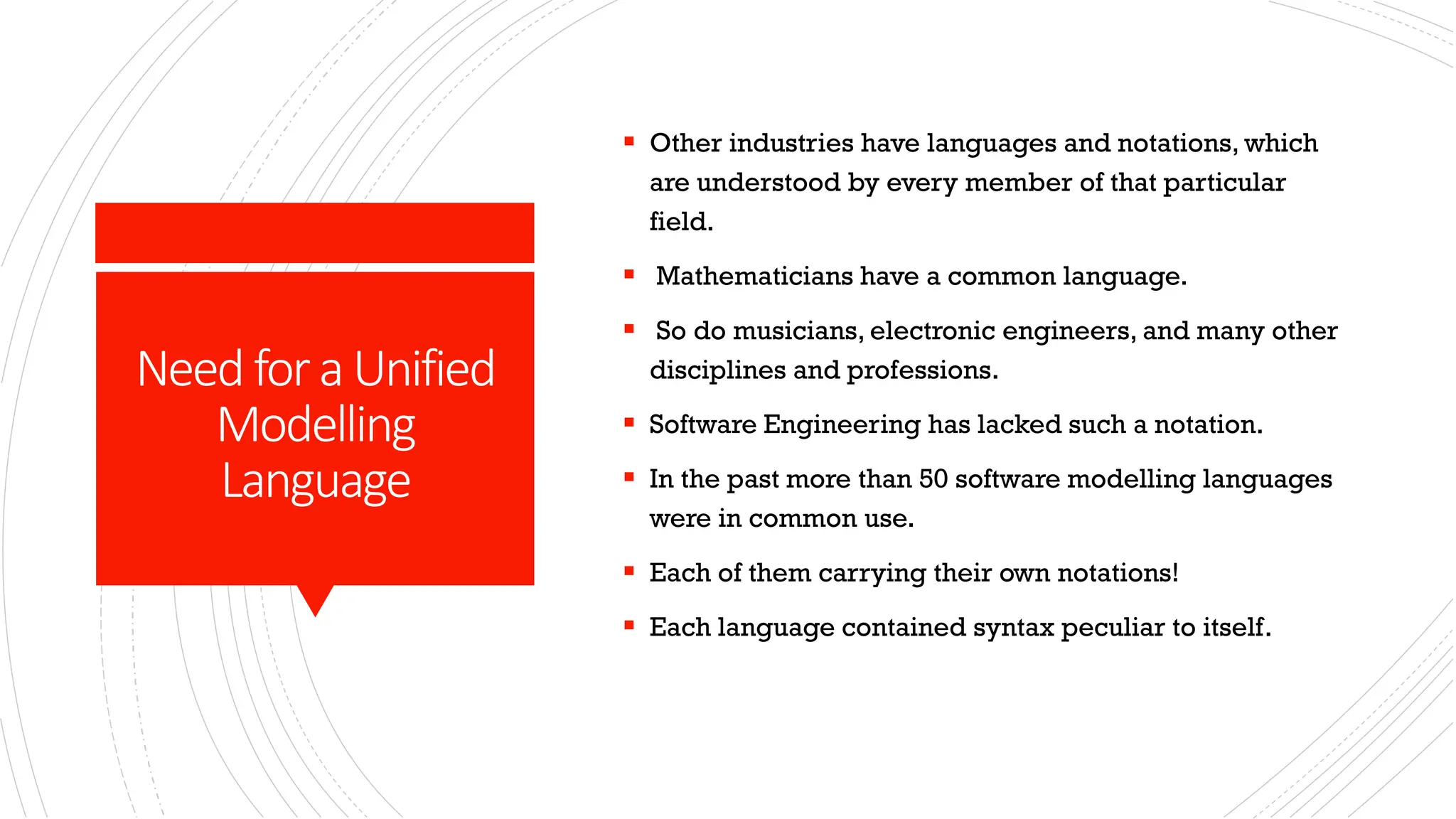 Need for a Unified Modelling Language

▪ Other industries have languages and notations, which are understood by every member of that particular field.

▪ Mathematicians have a common language.

▪ So do musicians, electronic engineers, and many other disciplines and professions.

▪ Software Engineering has lacked such a notation.

▪ In the past more than 50 software modelling languages were in common use.

▪ Each of them carrying their own notations!

▪ Each language contained syntax peculiar to itself.